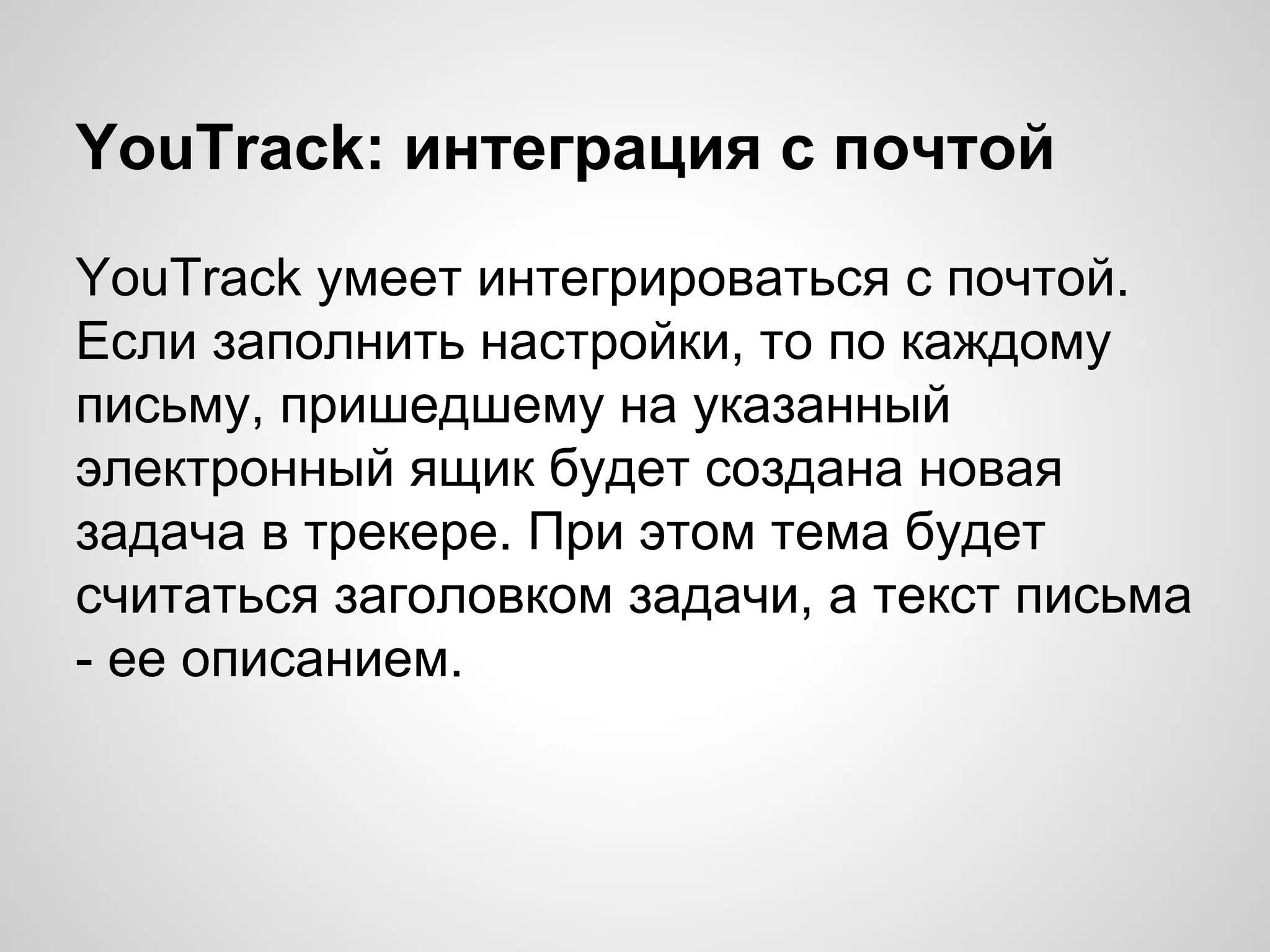 YouTrack: интеграция с почтой

YouTrack умеет интегрироваться с почтой. Если заполнить настройки, то по каждому письму, пришедшему на указанный электронный ящик будет создана новая задача в трекере. При этом тема будет считаться заголовком задачи, а текст письма - ее описанием.